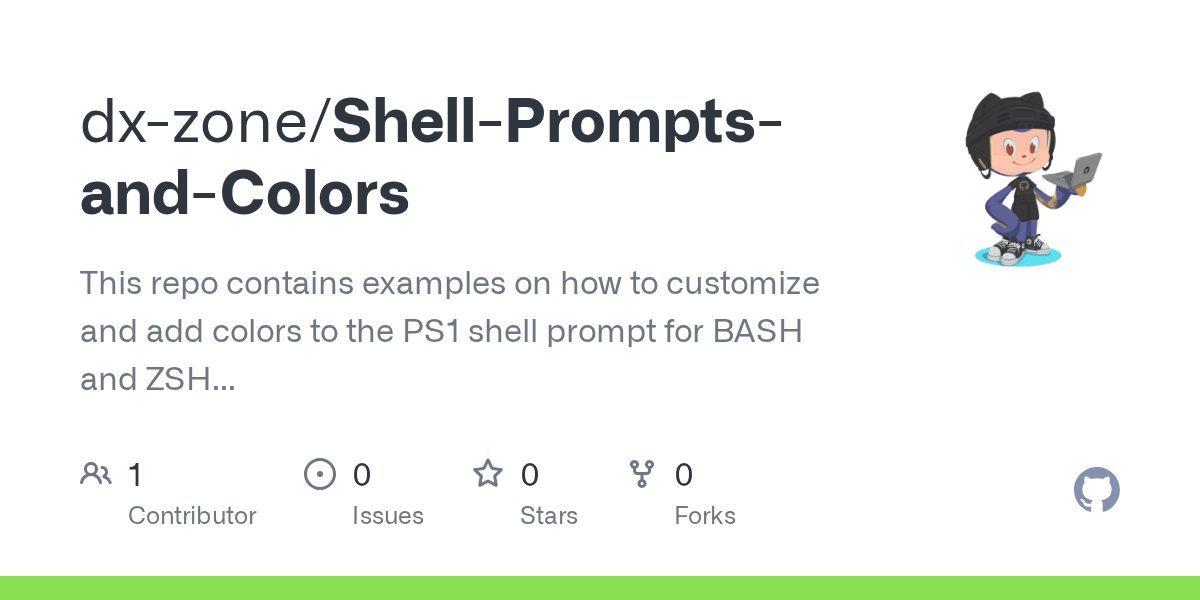 dx-zone/Shell-Prompts-and-Colors

This repo contains examples on how to customize and add colors to the PS1 shell prompt for BASH and ZSH...

1
Contributor

0
Issues

0
Stars

0
Forks